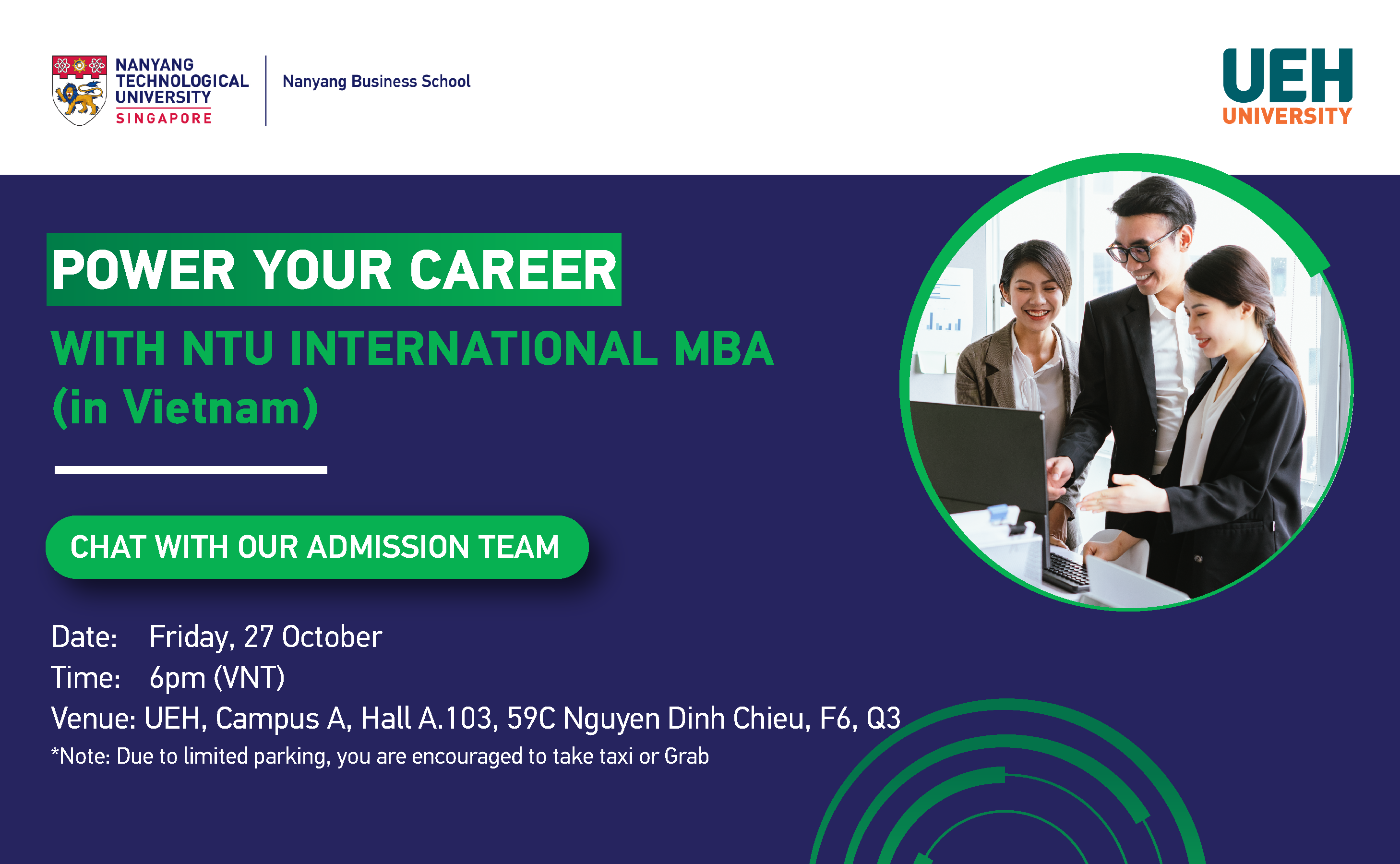 NANYANG TECHNOLOGICAL UNIVERSITY SINGAPORE

Nanyang Business School

UEH UNIVERSITY

POWER YOUR CAREER

WITH NTU INTERNATIONAL MBA (in Vietnam)

CHAT WITH OUR ADMISSION TEAM

Date: Friday, 27 October
Time: 6pm (VNT)
Venue: UEH, Campus A, Hall A.103, 59C Nguyen Dinh Chieu, F6, Q3
*Note: Due to limited parking, you are encouraged to take taxi or Grab